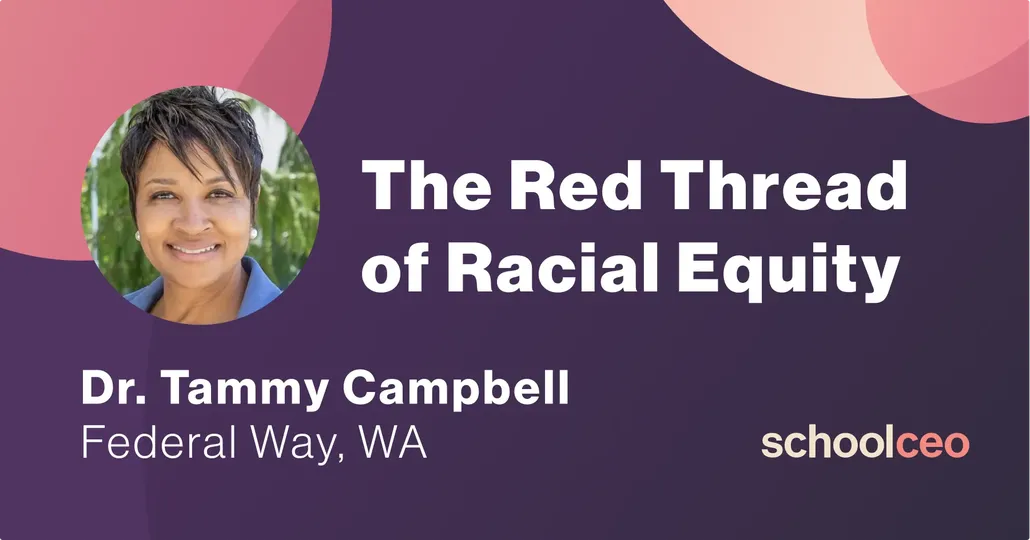 The Red Thread of Racial Equity

Dr. Tammy Campbell
Federal Way, WA

schoolceo